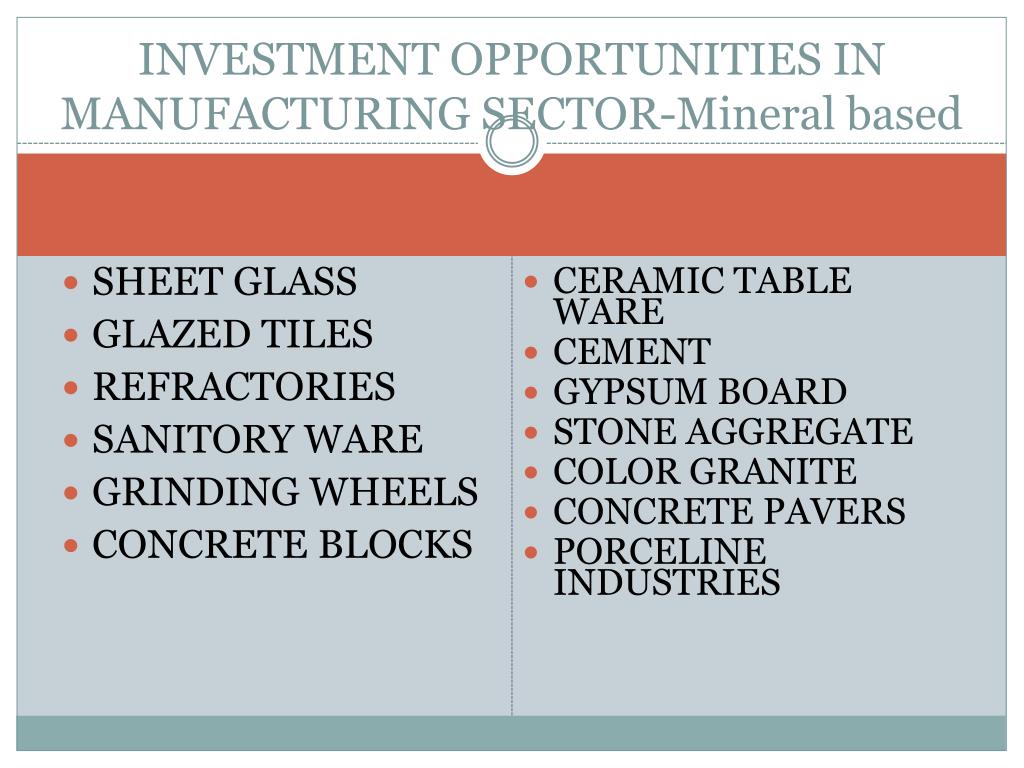 INVESTMENT OPPORTUNITIES IN MANUFACTURING SECTOR-Mineral based

- SHEET GLASS
- GLAZED TILES
- REFRACTORIES
- SANITORY WARE
- GRINDING WHEELS
- CONCRETE BLOCKS

- CERAMIC TABLE WARE
- CEMENT
- GYPSUM BOARD
- STONE AGGREGATE
- COLOR GRANITE
- CONCRETE PAVERS
- PORCELINE INDUSTRIES